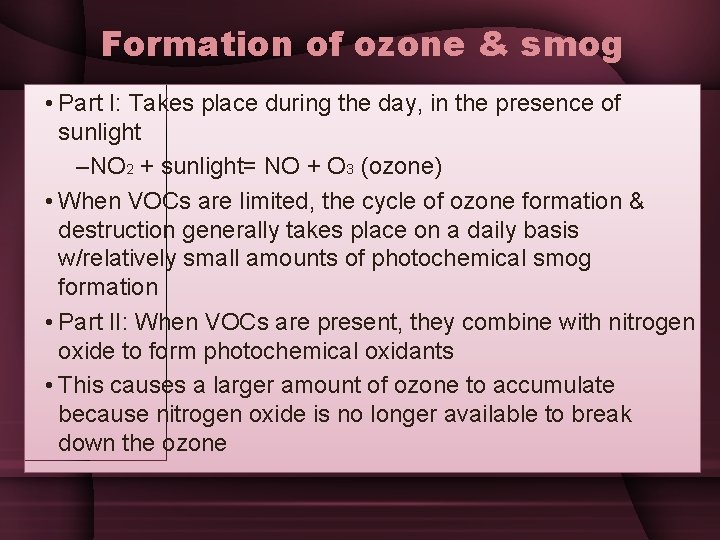 Formation of ozone & smog

• Part I: Takes place during the day, in the presence of sunlight

–$NO_2$ + sunlight= NO + $O_3$ (ozone)

• When VOCs are limited, the cycle of ozone formation & destruction generally takes place on a daily basis w/relatively small amounts of photochemical smog formation

• Part II: When VOCs are present, they combine with nitrogen oxide to form photochemical oxidants

• This causes a larger amount of ozone to accumulate because nitrogen oxide is no longer available to break down the ozone